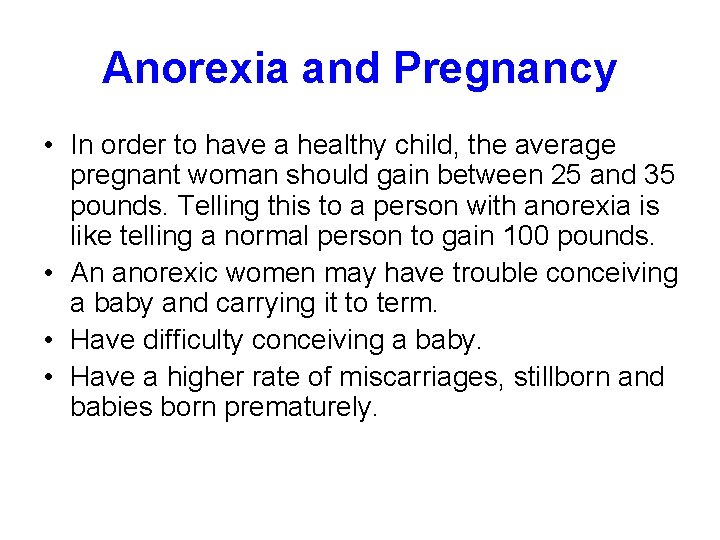 Anorexia and Pregnancy

• In order to have a healthy child, the average pregnant woman should gain between 25 and 35 pounds. Telling this to a person with anorexia is like telling a normal person to gain 100 pounds.
• An anorexic women may have trouble conceiving a baby and carrying it to term.
• Have difficulty conceiving a baby.
• Have a higher rate of miscarriages, stillborn and babies born prematurely.